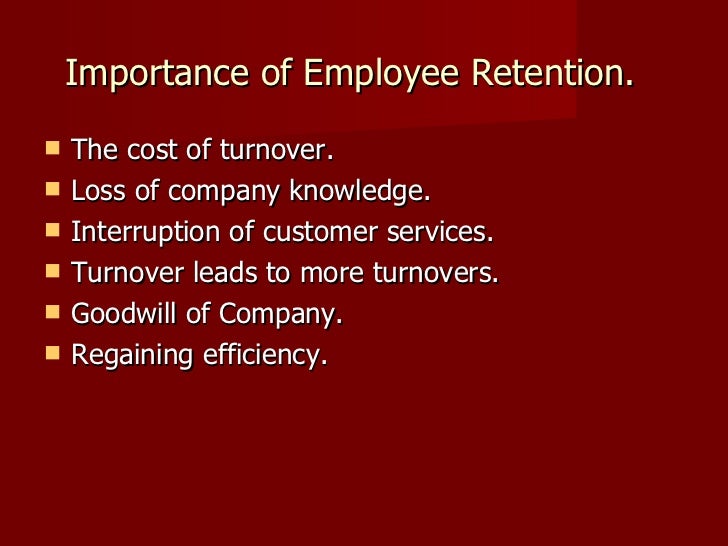 Importance of Employee Retention.

- The cost of turnover.
- Loss of company knowledge.
- Interruption of customer services.
- Turnover leads to more turnovers.
- Goodwill of Company.
- Regaining efficiency.